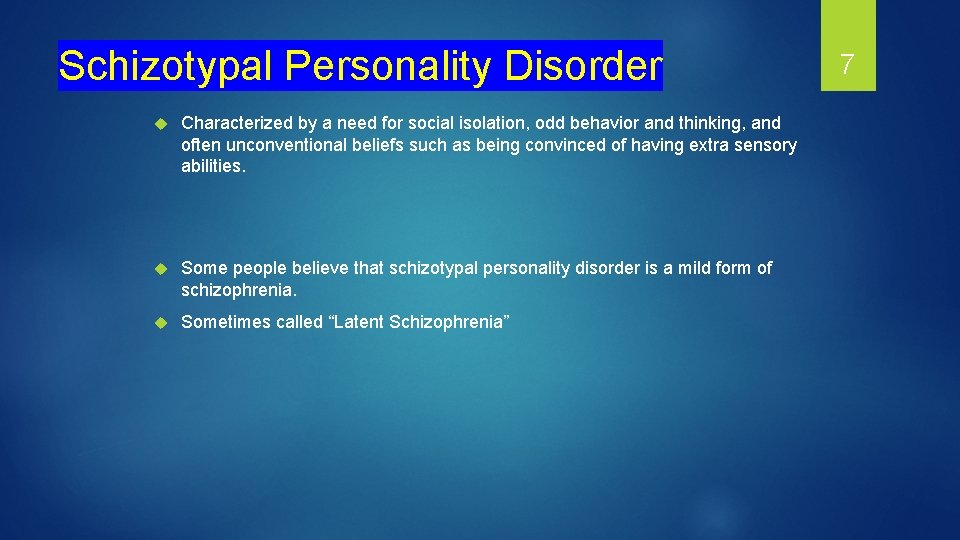 Schizotypal Personality Disorder

7

Characterized by a need for social isolation, odd behavior and thinking, and often unconventional beliefs such as being convinced of having extra sensory abilities.

Some people believe that schizotypal personality disorder is a mild form of schizophrenia.

Sometimes called “Latent Schizophrenia”